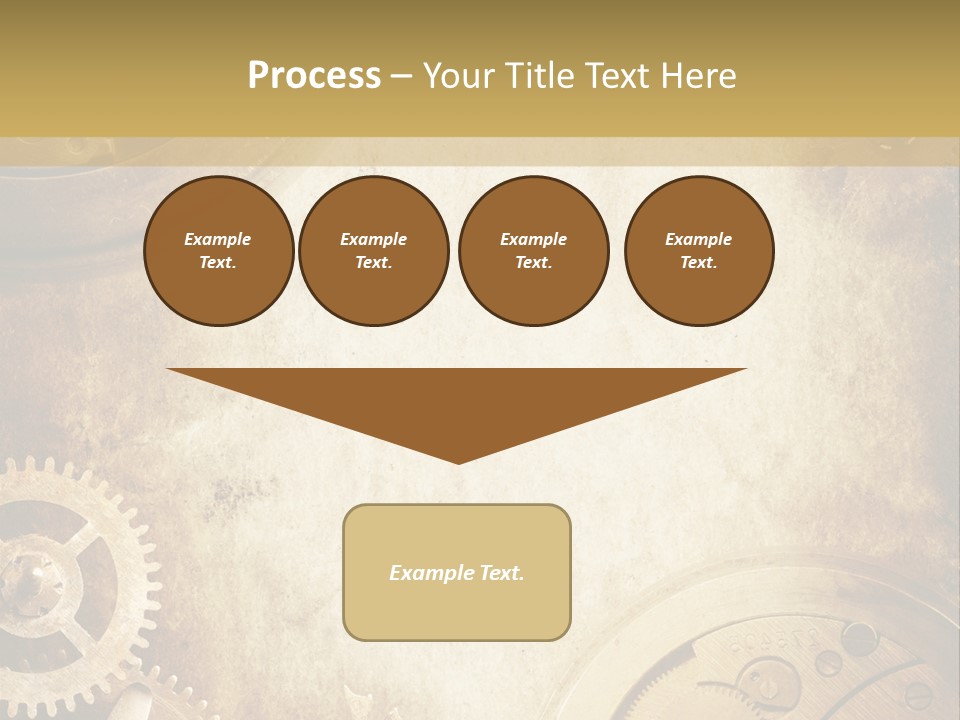 Process – Your Title Text Here

Example Text.

Example Text.

Example Text.

Example Text.

Example Text.